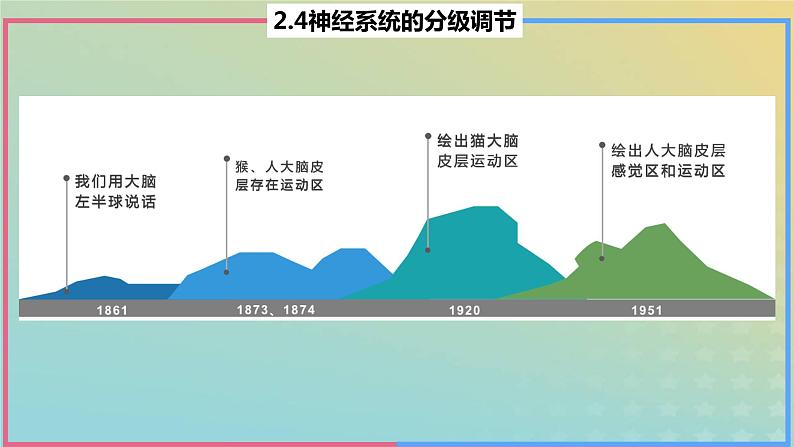 2.4神经系统的分级调节

我们用大脑左半球说话

猴、人大脑皮层存在运动区

绘出猫大脑皮层运动区

绘出人大脑皮层感觉区和运动区

1861

1873、1874

1920

1951